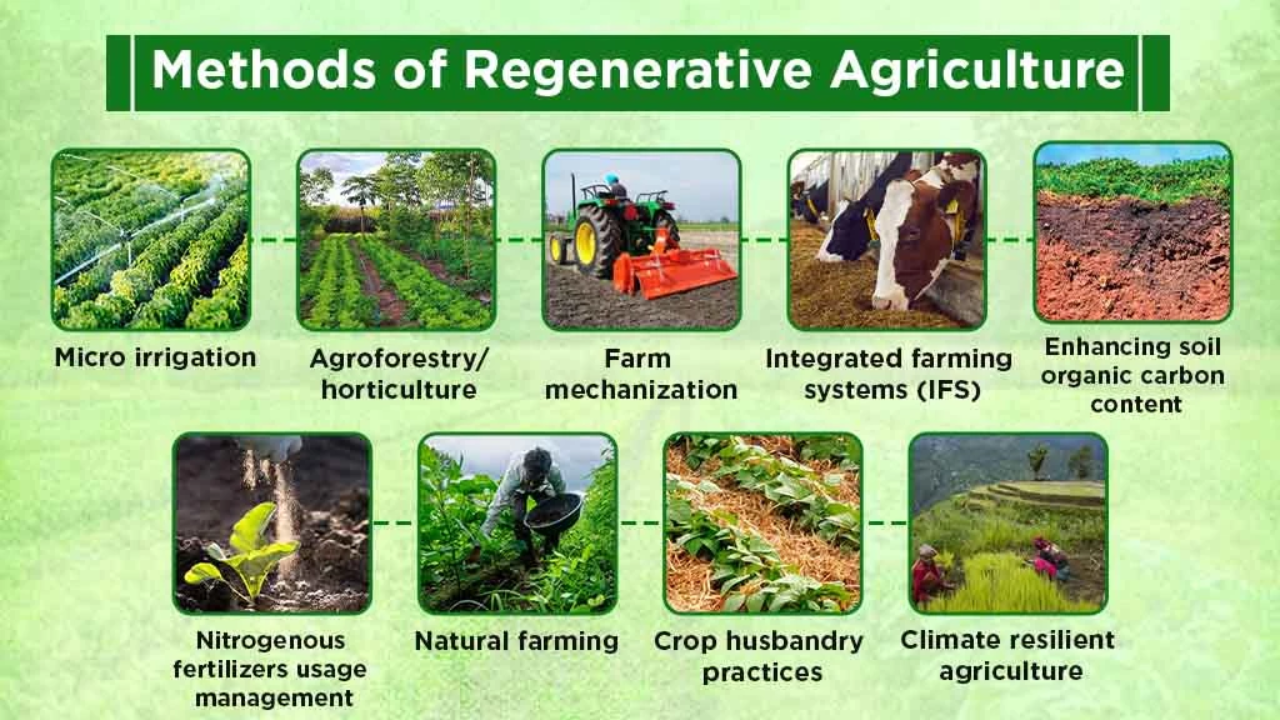 Methods of Regenerative Agriculture

Micro irrigation

Agroforestry/ horticulture

Farm mechanization

Integrated farming systems (IFS)

Enhancing soil organic carbon content

Nitrogenous fertilizers usage management

Natural farming

Crop husbandry practices

Climate resilient agriculture